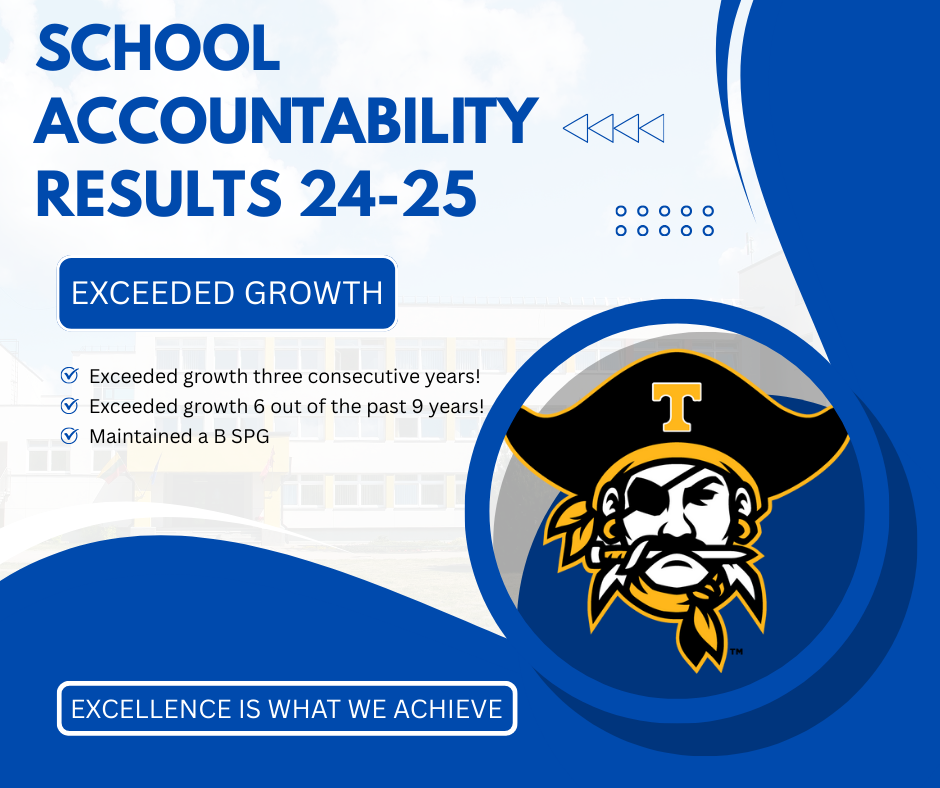 SCHOOL ACCOUNTABILITY RESULTS 24-25

EXCEEDED GROWTH

Exceeded growth three consecutive years!
Exceeded growth 6 out of the past 9 years!
Maintained a B SPG

T

™

EXCELLENCE IS WHAT WE ACHIEVE